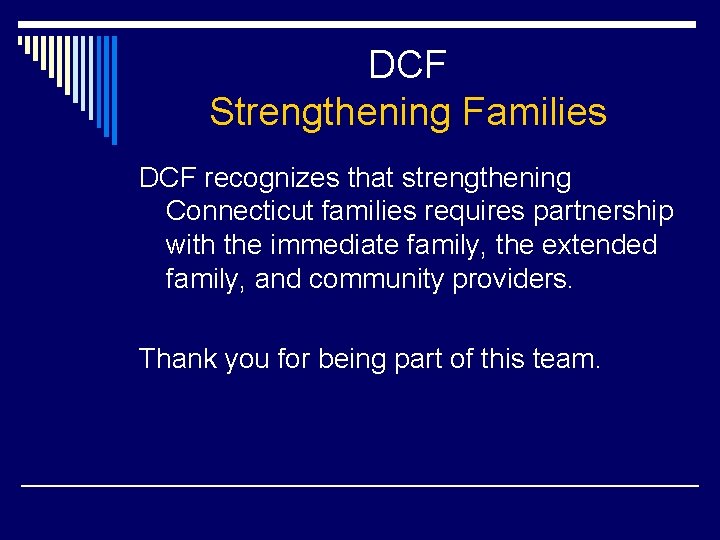 DCF
Strengthening Families

DCF recognizes that strengthening Connecticut families requires partnership with the immediate family, the extended family, and community providers.

Thank you for being part of this team.